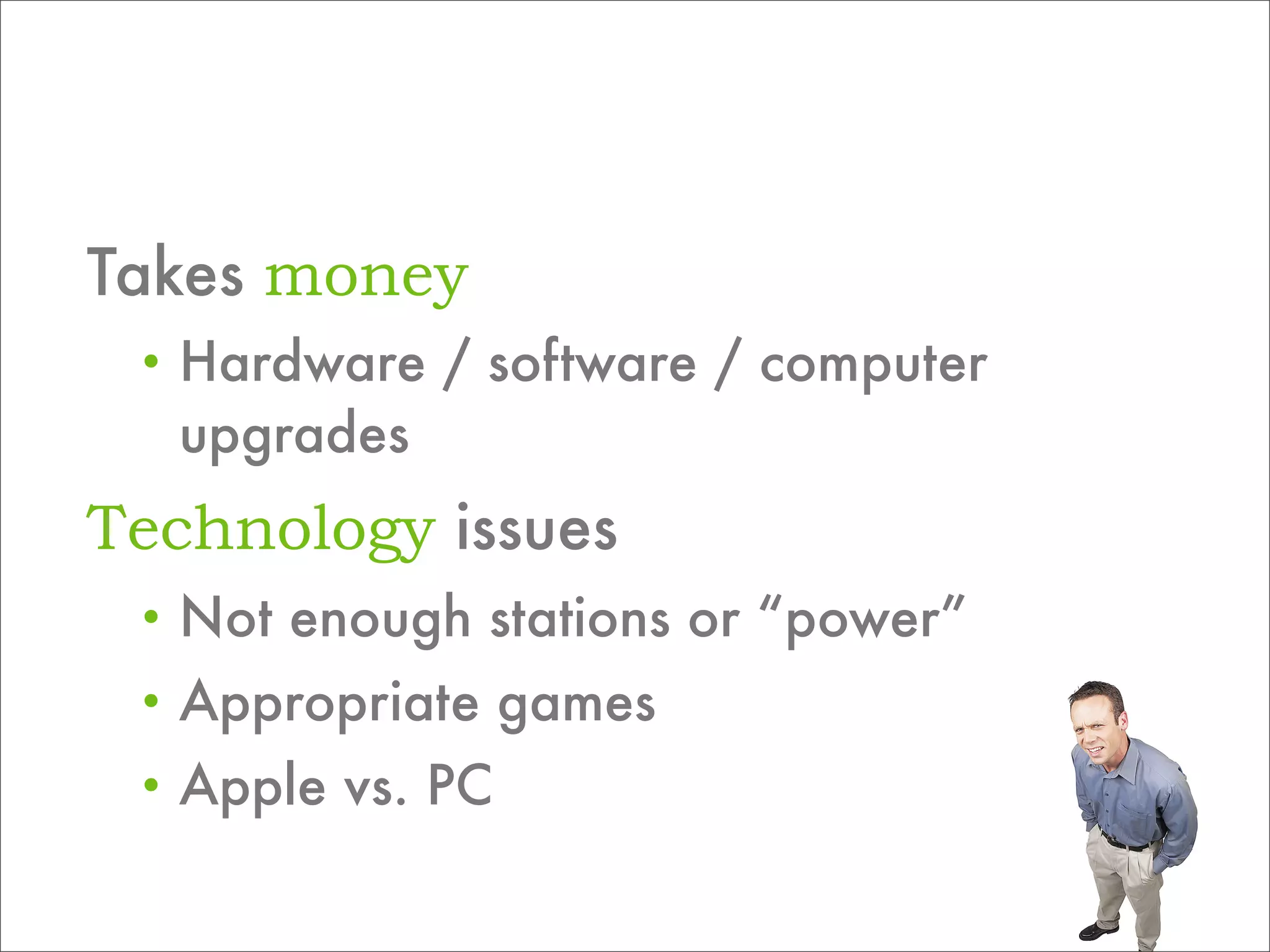 Takes money

• Hardware / software / computer upgrades

Technology issues

• Not enough stations or “power”

• Appropriate games

• Apple vs. PC